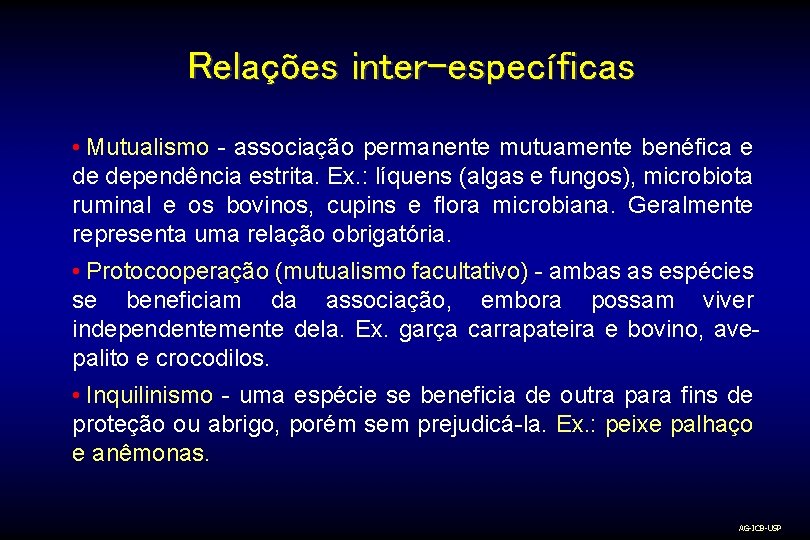 Relações inter-específicas

• Mutualismo - associação permanente mutuamente benéfica e de dependência estrita. Ex.: líquens (algas e fungos), microbiota ruminal e os bovinos, cupins e flora microbiana. Geralmente representa uma relação obrigatória.

• Protocooperação (mutualismo facultativo) - ambas as espécies se beneficiam da associação, embora possam viver independentemente dela. Ex. garça carrapateira e bovino, ave-palito e crocodilos.

• Inquilinismo - uma espécie se beneficia de outra para fins de proteção ou abrigo, porém sem prejudicá-la. Ex.: peixe palhaço e anêmonas.

AG-ICB-USP